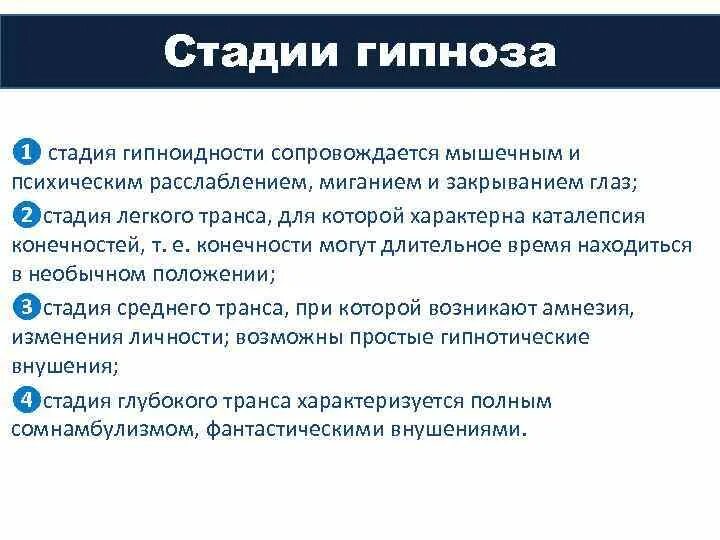 Стадии гипноза

1 стадия гипноидности сопровождается мышечным и психическим расслаблением, миганием и закрыванием глаз;

2 стадия легкого транса, для которой характерна каталепсия конечностей, т. е. конечности могут длительное время находиться в необычном положении;

3 стадия среднего транса, при которой возникают амнезия, изменения личности; возможны простые гипнотические внушения;

4 стадия глубокого транса характеризуется полным сомнамбулизмом, фантастическими внушениями.